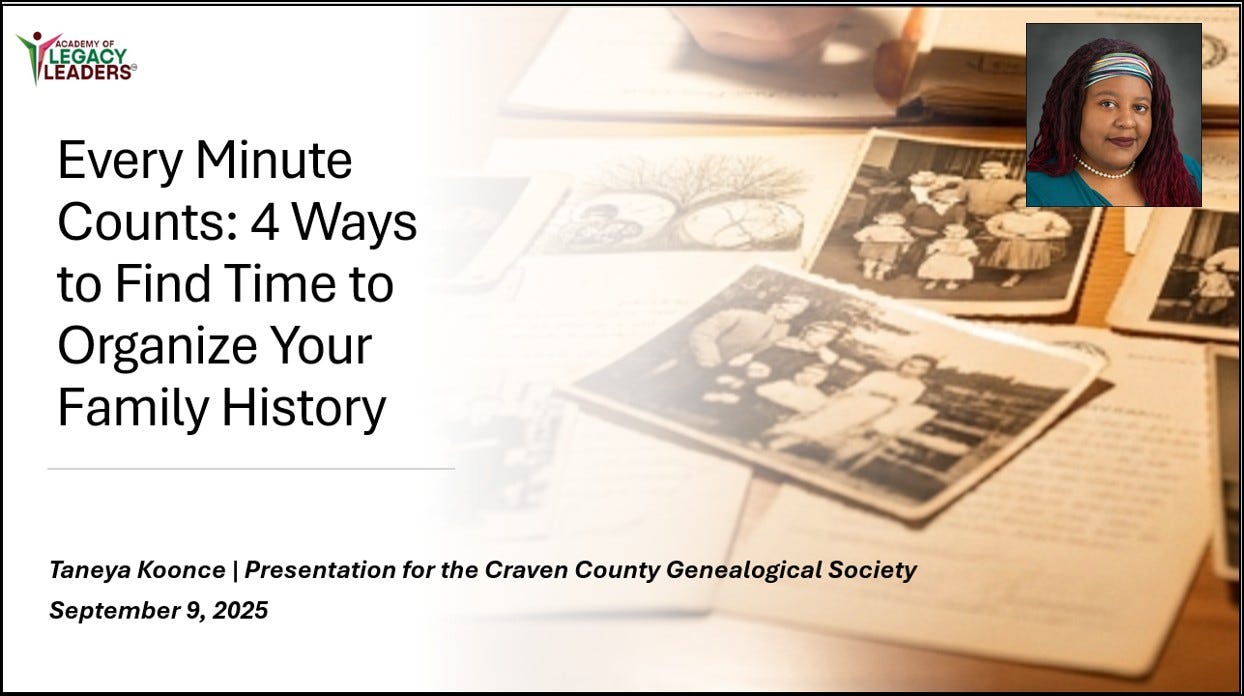 ACADEMY OF LEGACY LEADERS

Every Minute Counts: 4 Ways to Find Time to Organize Your Family History

Taneya Koonce | Presentation for the Craven County Genealogical Society
September 9, 2025